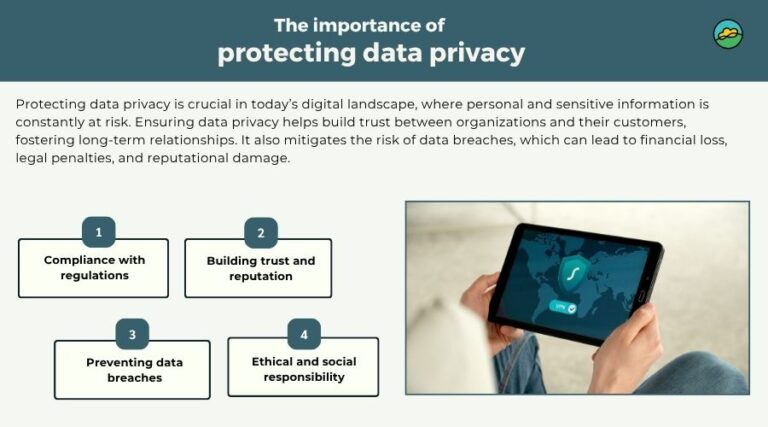 The importance of
protecting data privacy

Protecting data privacy is crucial in today's digital landscape, where personal and sensitive information is constantly at risk. Ensuring data privacy helps build trust between organizations and their customers, fostering long-term relationships. It also mitigates the risk of data breaches, which can lead to financial loss, legal penalties, and reputational damage.

1
Compliance with regulations

2
Building trust and reputation

3
Preventing data breaches

4
Ethical and social responsibility

VPN